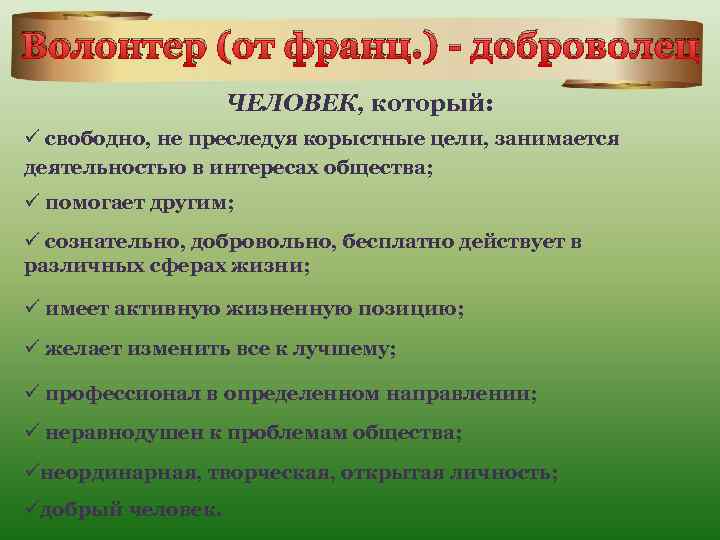 Волонтер (от франц.) - доброволец

ЧЕЛОВЕК, который:

✓ свободно, не преследуя корыстные цели, занимается деятельностью в интересах общества;

✓ помогает другим;

✓ сознательно, добровольно, бесплатно действует в различных сферах жизни;

✓ имеет активную жизненную позицию;

✓ желает изменить все к лучшему;

✓ профессионал в определенном направлении;

✓ неравнодушен к проблемам общества;

✓неординарная, творческая, открытая личность;

✓добрый человек.